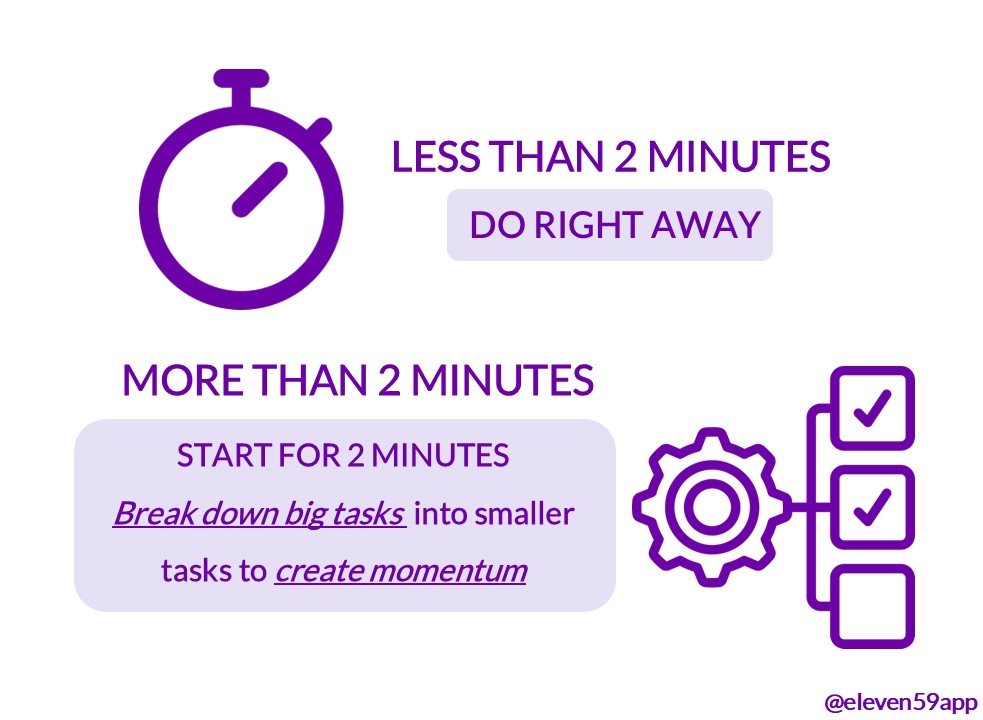 LESS THAN 2 MINUTES

DO RIGHT AWAY

MORE THAN 2 MINUTES

START FOR 2 MINUTES

Break down big tasks into smaller tasks to create momentum

@eleven59app